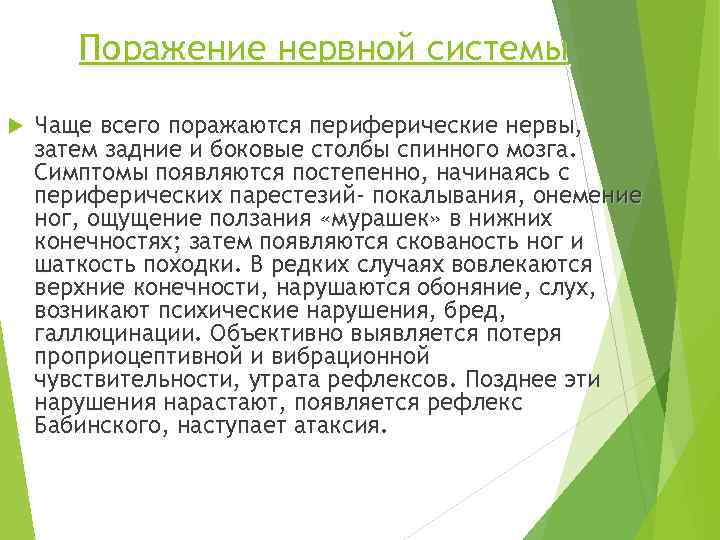 Поражение нервной системы

Чаще всего поражаются периферические нервы, затем задние и боковые столбы спинного мозга. Симптомы появляются постепенно, начинаясь с периферических парестезий- покалывания, онемение ног, ощущение ползания «мурашек» в нижних конечностях; затем появляются скованость ног и шаткость походки. В редких случаях вовлекаются верхние конечности, нарушаются обоняние, слух, возникают психические нарушения, бред, галлюцинации. Объективно выявляется потеря проприоцептивной и вибрационной чувствительности, утрата рефлексов. Позднее эти нарушения нарастают, появляется рефлекс Бабинского, наступает атаксия.